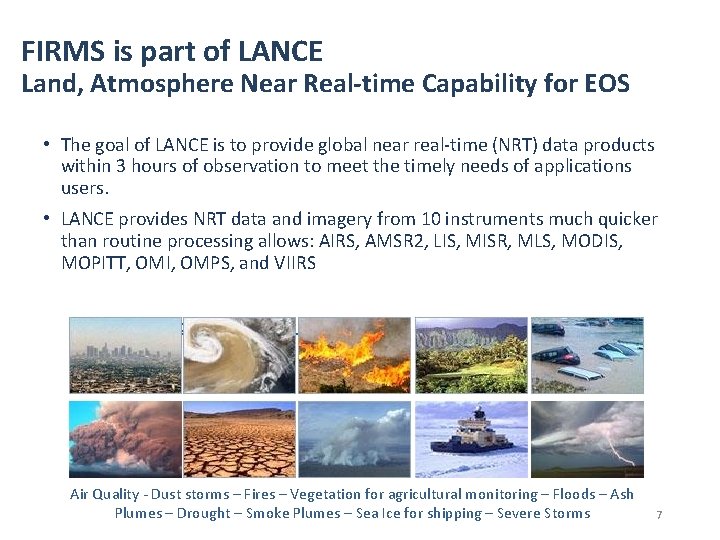 FIRMS is part of LANCE
Land, Atmosphere Near Real-time Capability for EOS

• The goal of LANCE is to provide global near real-time (NRT) data products within 3 hours of observation to meet the timely needs of applications users.

• LANCE provides NRT data and imagery from 10 instruments much quicker than routine processing allows: AIRS, AMSR2, LIS, MISR, MLS, MODIS, MOPITT, OMI, OMPS, and VIIRS

Air Quality - Dust storms – Fires – Vegetation for agricultural monitoring – Floods – Ash Plumes – Drought – Smoke Plumes – Sea Ice for shipping – Severe Storms

7